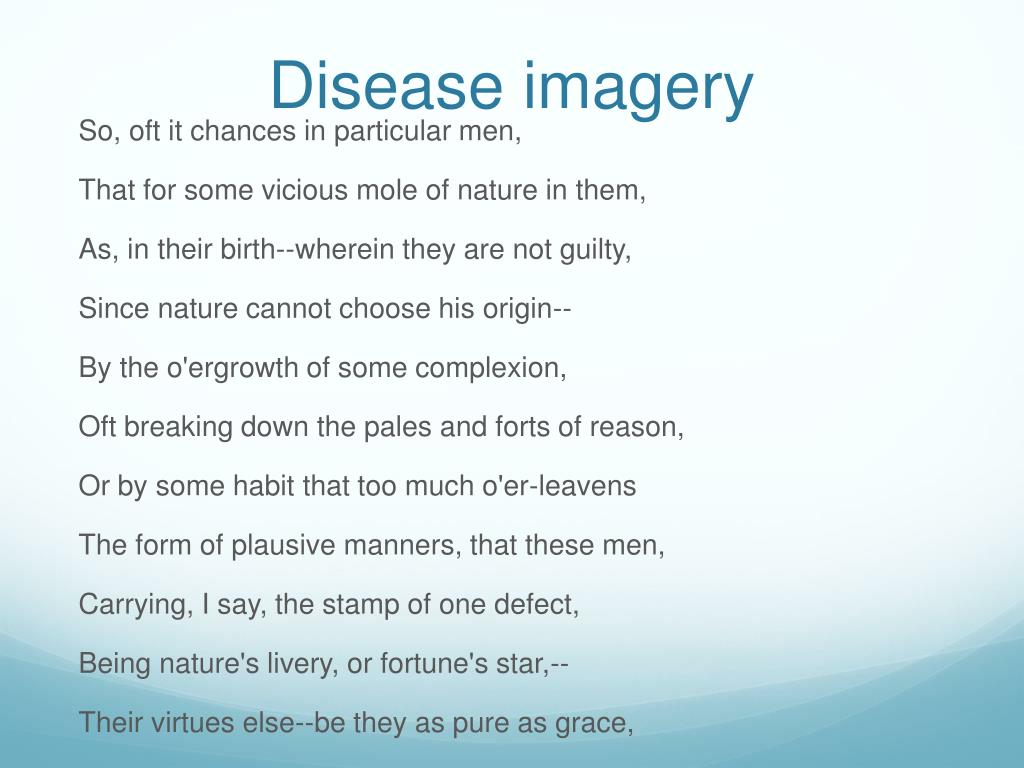 Disease imagery

So, oft it chances in particular men,

That for some vicious mole of nature in them,

As, in their birth--wherein they are not guilty,

Since nature cannot choose his origin--

By the o'ergrowth of some complexion,

Oft breaking down the pales and forts of reason,

Or by some habit that too much o'er-leavens

The form of plausive manners, that these men,

Carrying, I say, the stamp of one defect,

Being nature's livery, or fortune's star,--

Their virtues else--be they as pure as grace,